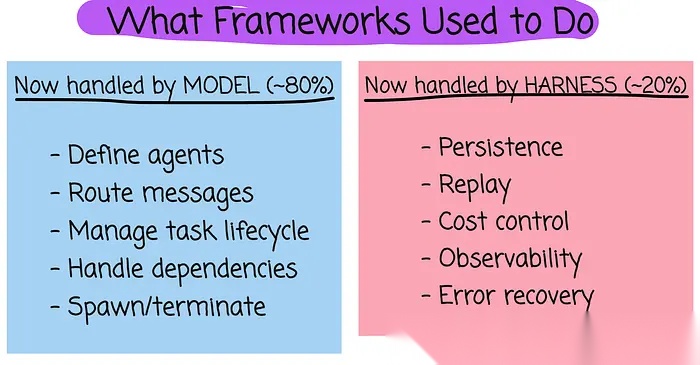 What Frameworks Used to Do

Now handled by MODEL (~80%)

- Define agents
- Route messages
- Manage task lifecycle
- Handle dependencies
- Spawn/terminate

Now handled by HARNESS (~20%)

- Persistence
- Replay
- Cost control
- Observability
- Error recovery